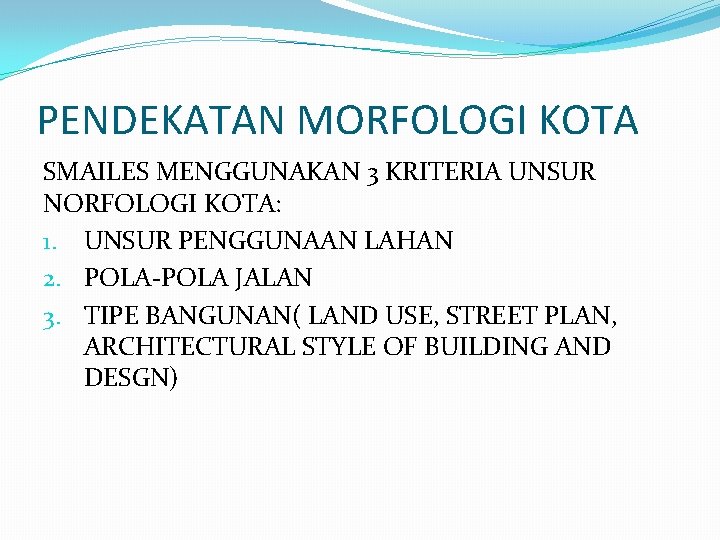 PENDEKATAN MORFOLOGI KOTA

SMAILES MENGGUNAKAN 3 KRITERIA UNSUR NORFOLOGI KOTA:

1. UNSUR PENGGUNAAN LAHAN
2. POLA-POLA JALAN
3. TIPE BANGUNAN( LAND USE, STREET PLAN, ARCHITECTURAL STYLE OF BUILDING AND DESGN)